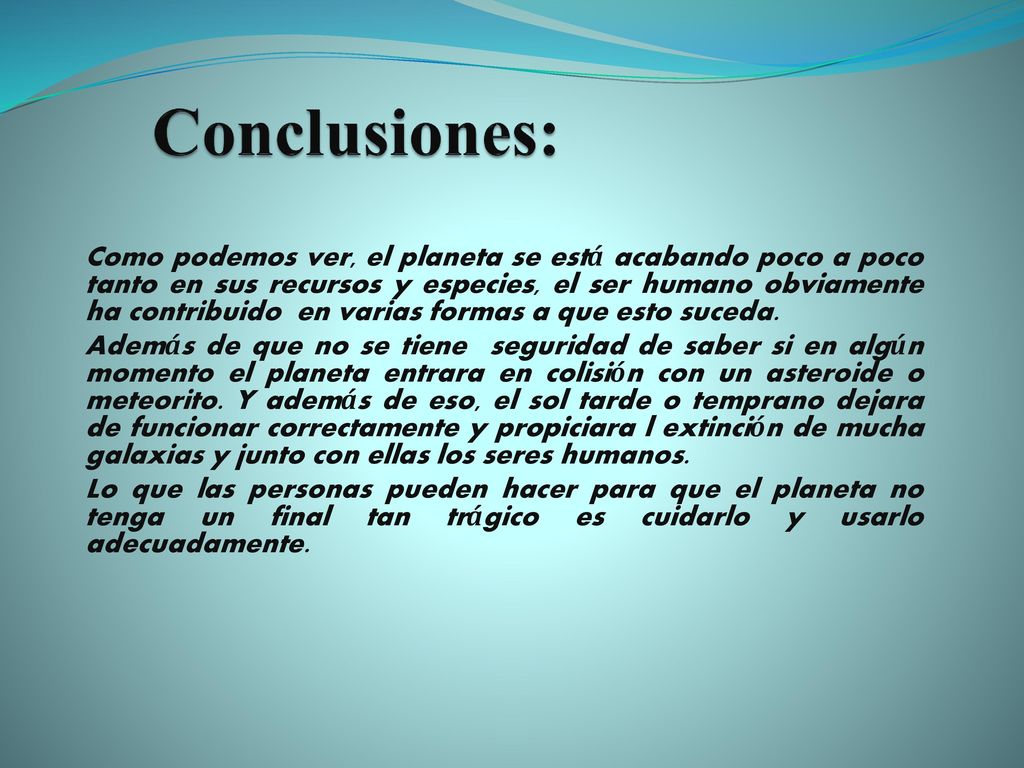 Conclusiones:

Como podemos ver, el planeta se está acabando poco a poco tanto en sus recursos y especies, el ser humano obviamente ha contribuido en varias formas a que esto suceda.

Además de que no se tiene seguridad de saber si en algún momento el planeta entrara en colisión con un asteroide o meteorito. Y además de eso, el sol tarde o temprano dejara de funcionar correctamente y propiciara l extinción de mucha galaxias y junto con ellas los seres humanos.

Lo que las personas pueden hacer para que el planeta no tenga un final tan trágico es cuidarlo y usarlo adecuadamente.